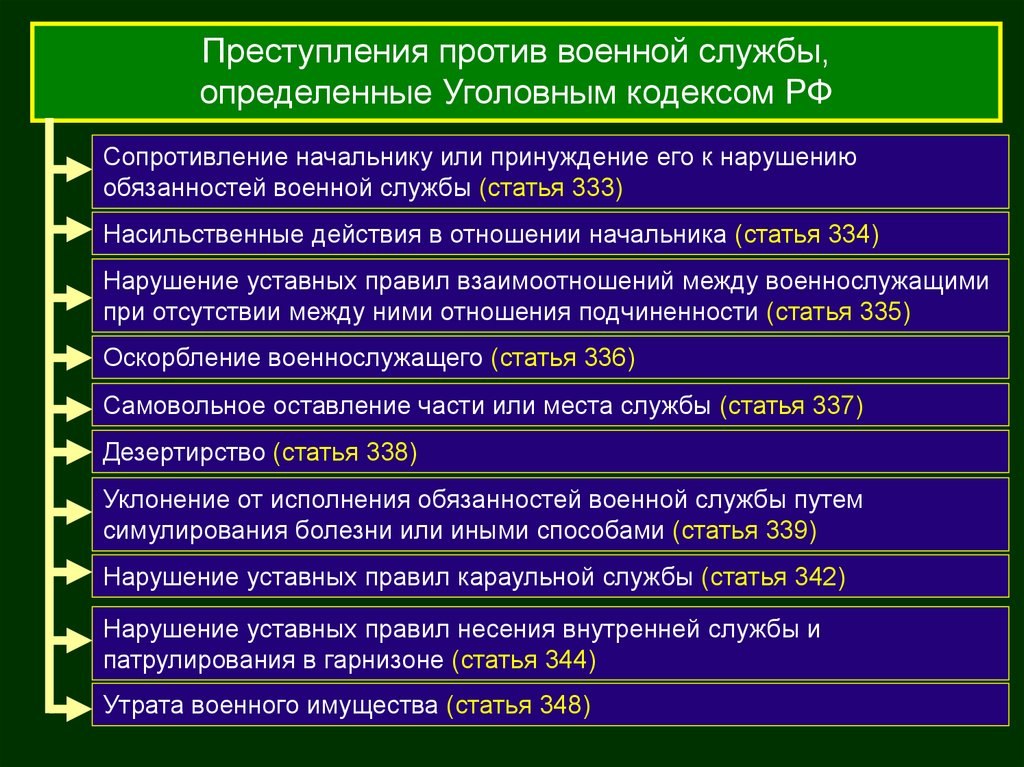 Преступления против военной службы, определенные Уголовным кодексом РФ

Сопротивление начальнику или принуждение его к нарушению обязанностей военной службы (статья 333)

Насильственные действия в отношении начальника (статья 334)

Нарушение уставных правил взаимоотношений между военнослужащими при отсутствии между ними отношения подчиненности (статья 335)

Оскорбление военнослужащего (статья 336)

Самовольное оставление части или места службы (статья 337)

Дезертирство (статья 338)

Уклонение от исполнения обязанностей военной службы путем симулирования болезни или иными способами (статья 339)

Нарушение уставных правил караульной службы (статья 342)

Нарушение уставных правил несения внутренней службы и патрулирования в гарнизоне (статья 344)

Утрата военного имущества (статья 348)